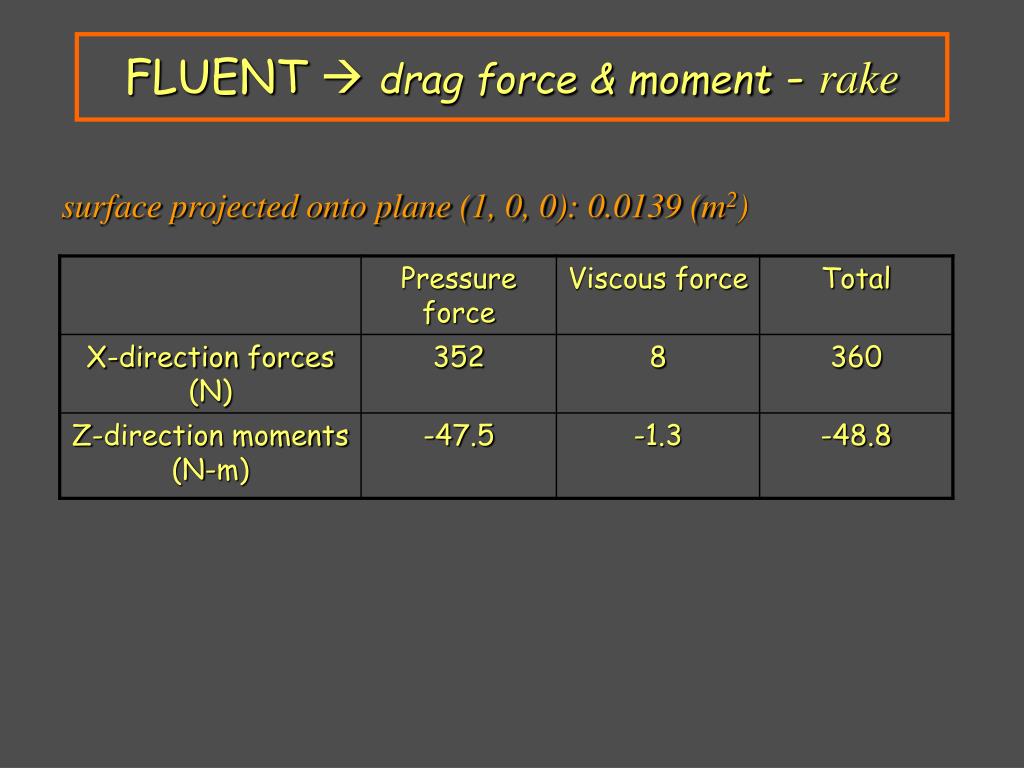 FLUENT → drag force & moment – rake

surface projected onto plane (1, 0, 0): 0.0139 ($m^2$)

| | Pressure force | Viscous force | Total |
|---|---|---|---|
| X-direction forces (N) | 352 | 8 | 360 |
| Z-direction moments (N-m) | -47.5 | -1.3 | -48.8 |